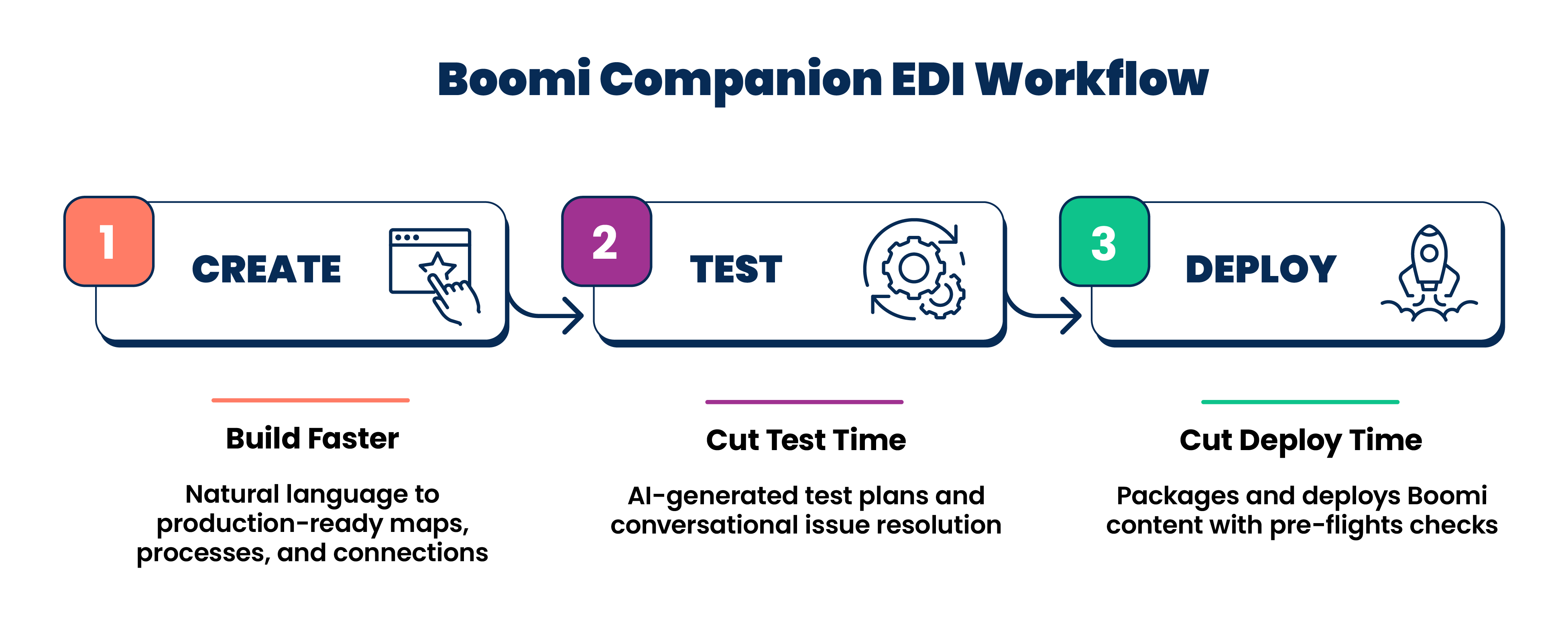 Boomi Companion EDI Workflow

1 CREATE

2 TEST

3 DEPLOY

Build Faster

Natural language to production-ready maps, processes, and connections

Cut Test Time

AI-generated test plans and conversational issue resolution

Cut Deploy Time

Packages and deploys Boomi content with pre-flights checks